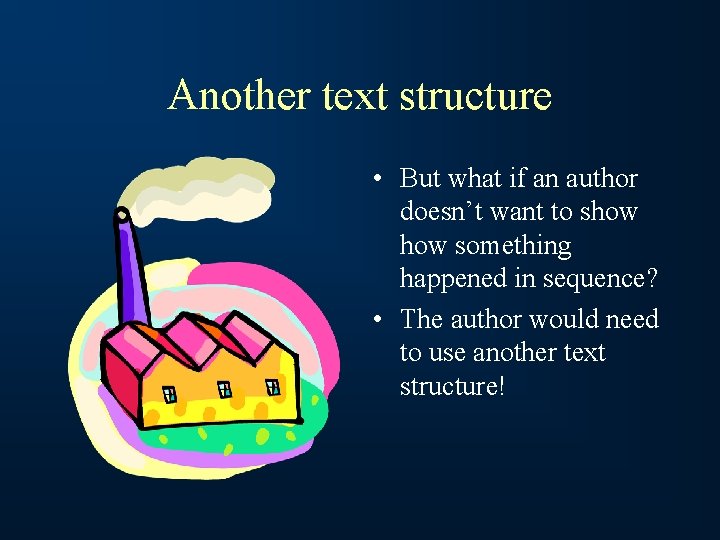 Another text structure

• But what if an author doesn’t want to show how something happened in sequence?
• The author would need to use another text structure!